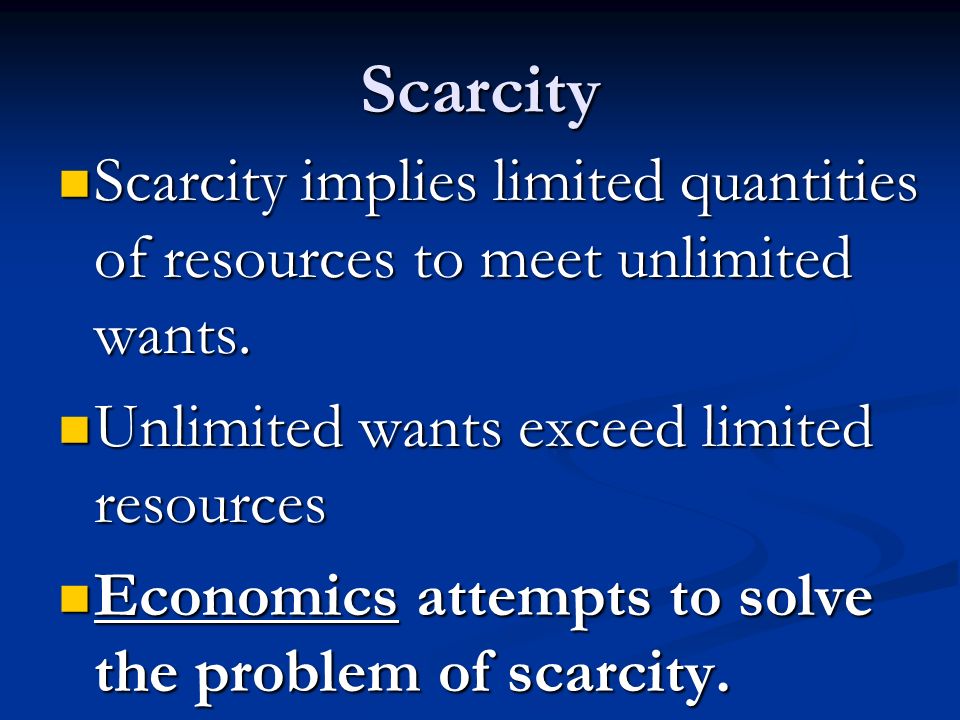 Scarcity

Scarcity implies limited quantities of resources to meet unlimited wants.

Unlimited wants exceed limited resources

Economics attempts to solve the problem of scarcity.